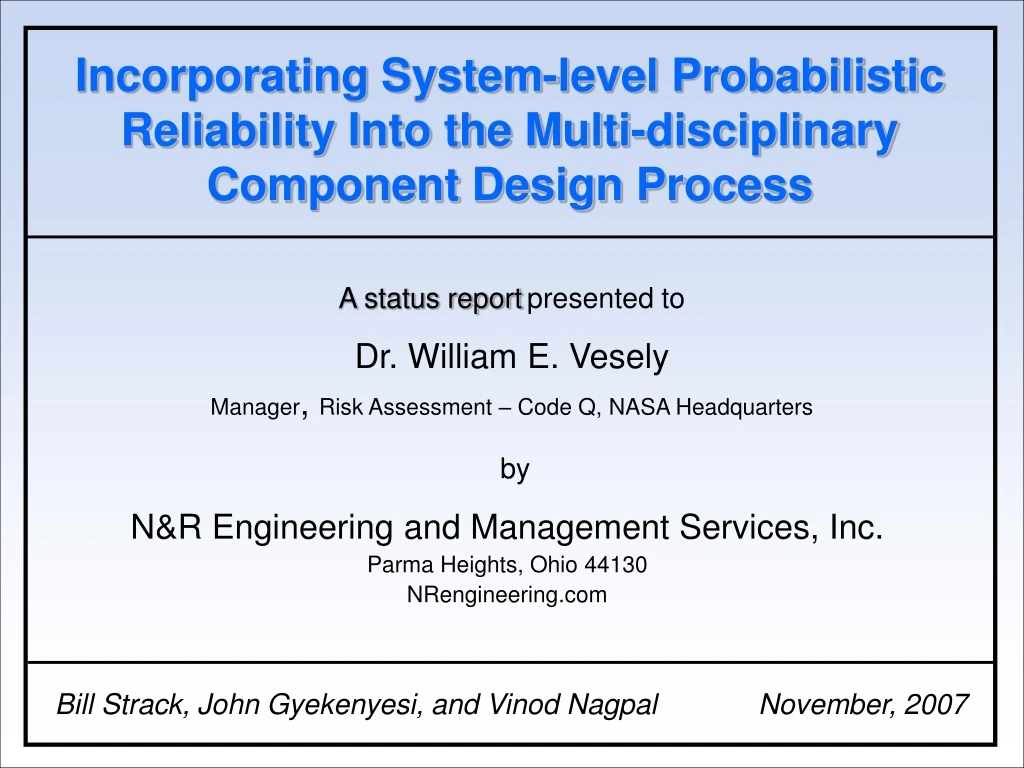 Incorporating System-level Probabilistic Reliability Into the Multi-disciplinary Component Design Process

A status report presented to

Dr. William E. Vesely

Manager, Risk Assessment – Code Q, NASA Headquarters

by

N&R Engineering and Management Services, Inc.

Parma Heights, Ohio 44130

NRengineering.com

Bill Strack, John Gyekenyesi, and Vinod Nagpal November, 2007